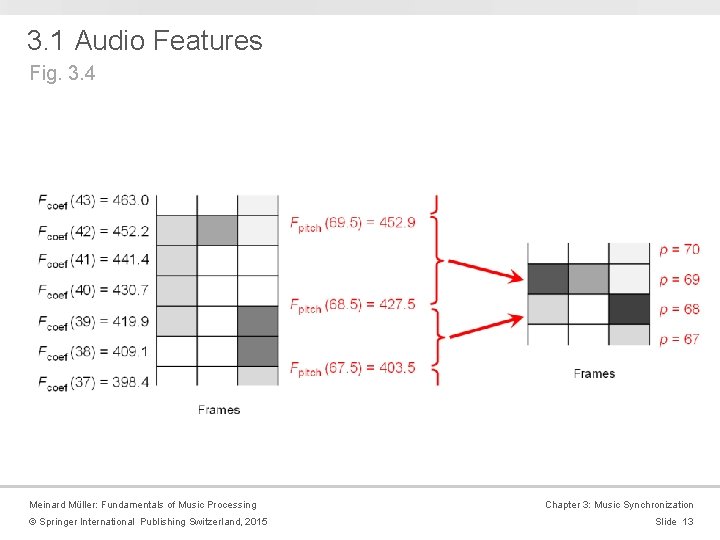 3.1 Audio Features

Fig. 3.4

$F_{coef}(43) = 463.0$
$F_{coef}(42) = 452.2$
$F_{coef}(41) = 441.4$
$F_{coef}(40) = 430.7$
$F_{coef}(39) = 419.9$
$F_{coef}(38) = 409.1$
$F_{coef}(37) = 398.4$

Frames

$F_{pitch}(69.5) = 452.9$
$F_{pitch}(68.5) = 427.5$
$F_{pitch}(67.5) = 403.5$

$p = 70$
$p = 69$
$p = 68$
$p = 67$

Frames

Meinard Müller: Fundamentals of Music Processing
© Springer International Publishing Switzerland, 2015

Chapter 3: Music Synchronization
Slide 13